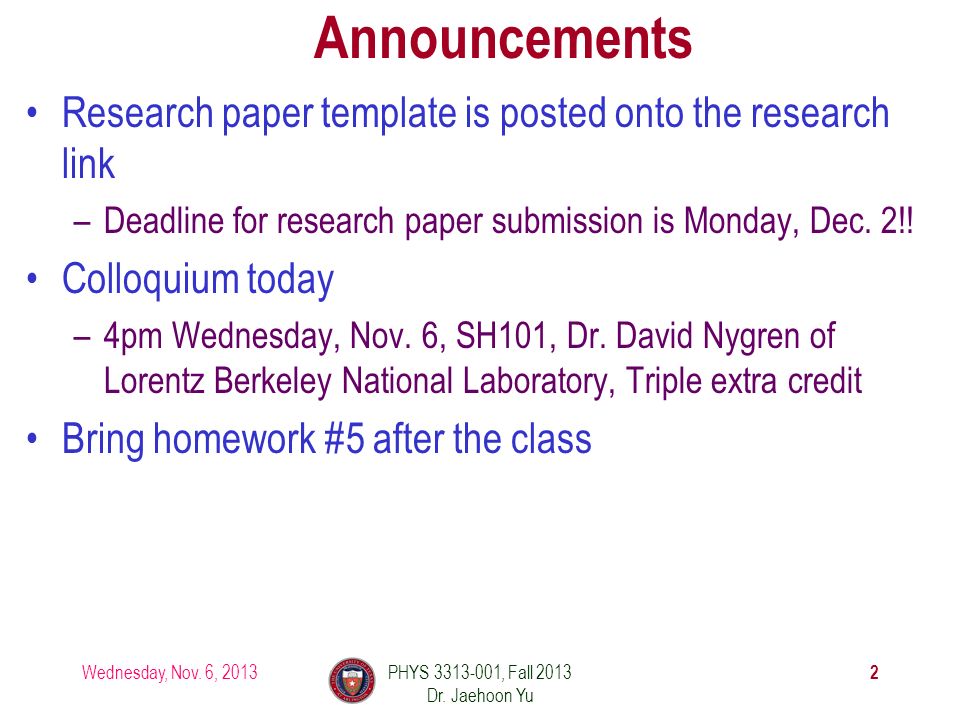 Announcements

• Research paper template is posted onto the research link
– Deadline for research paper submission is Monday, Dec. 2!!

• Colloquium today
– 4pm Wednesday, Nov. 6, SH101, Dr. David Nygren of Lorentz Berkeley National Laboratory, Triple extra credit

• Bring homework #5 after the class

Wednesday, Nov. 6, 2013

PHYS 3313-001, Fall 2013
Dr. Jaehoon Yu

2